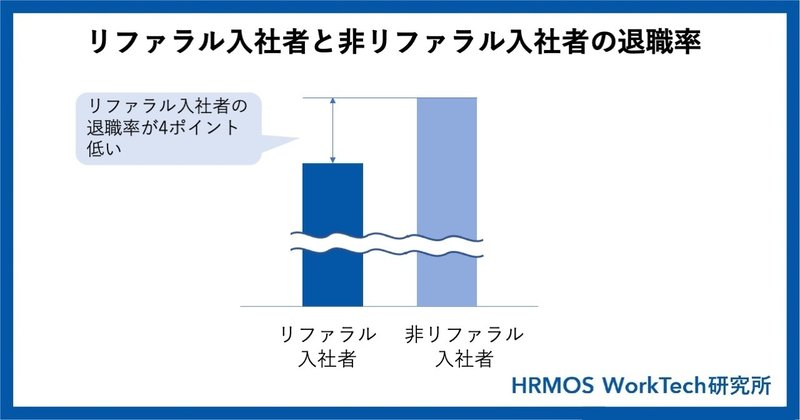 リファラル入社者と非リファラル入社者の退職率

リファラル入社者の退職率が4ポイント低い

リファラル入社者

非リファラル入社者

HRMOS WorkTech研究所